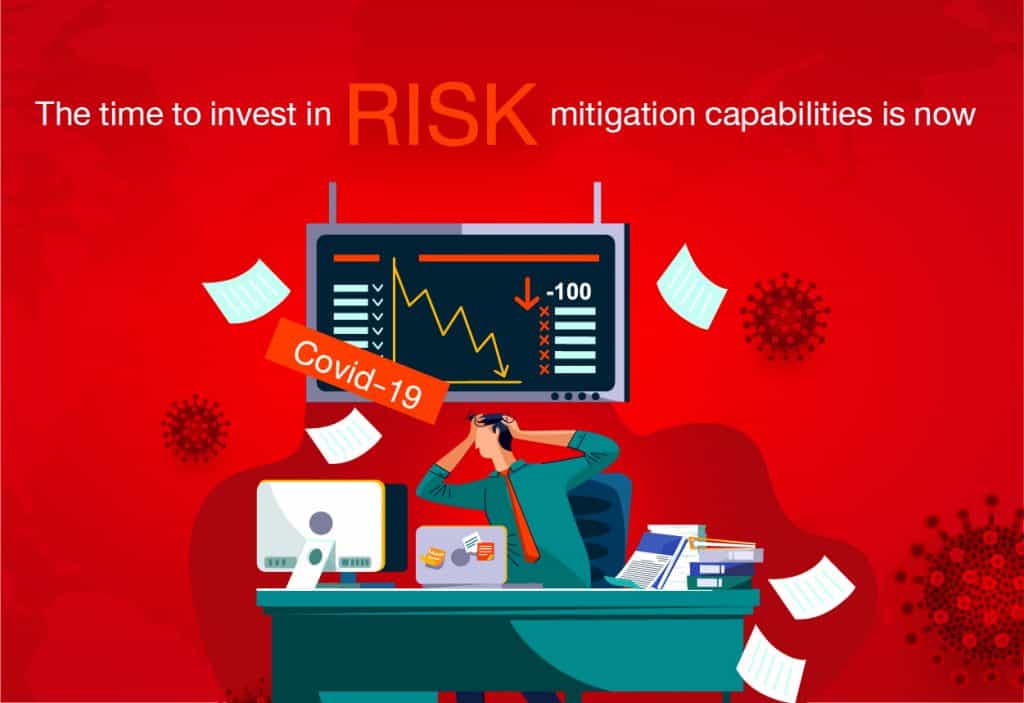 The time to invest in RISK mitigation capabilities is now

-100

Covid-19